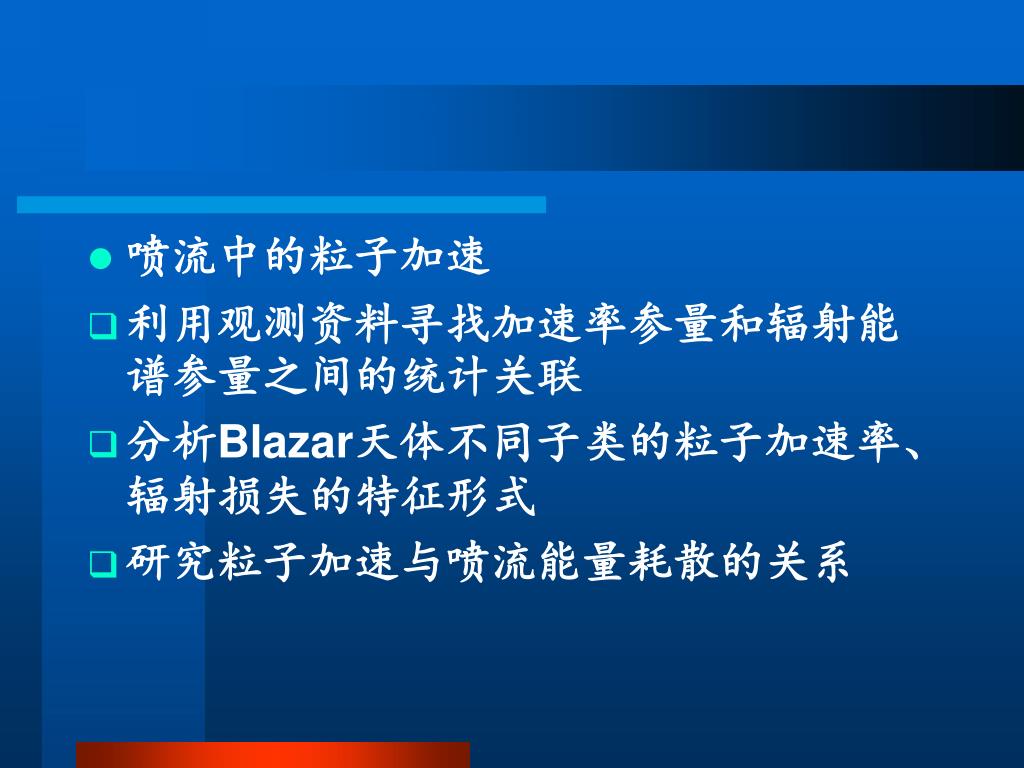 ● 喷流中的粒子加速

❑ 利用观测资料寻找加速率参量和辐射能谱参量之间的统计关联

❑ 分析Blazar天体不同子类的粒子加速率、辐射损失的特征形式

❑ 研究粒子加速与喷流能量耗散的关系